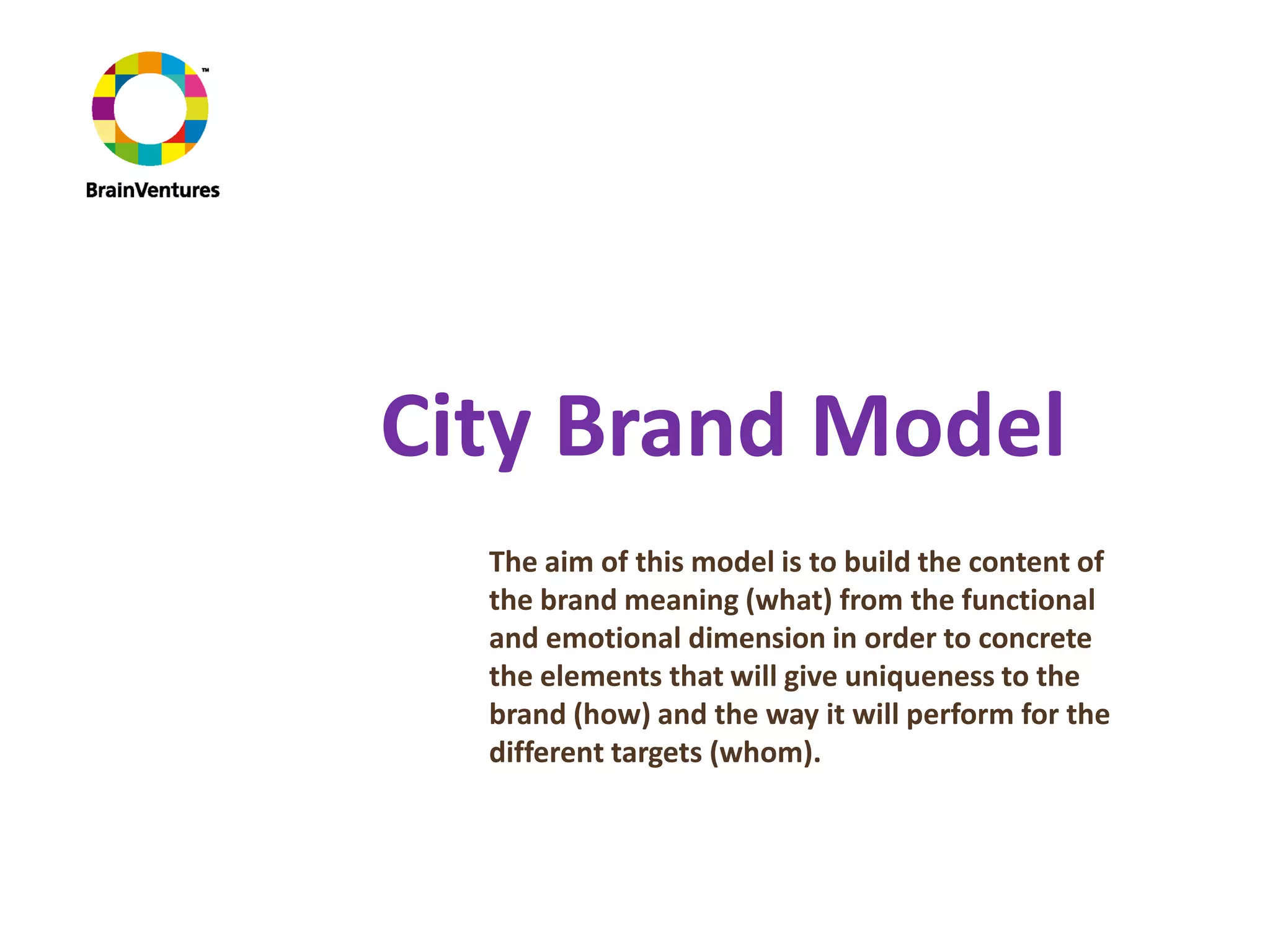 ™

BrainVentures

City Brand Model

The aim of this model is to build the content of the brand meaning (what) from the functional and emotional dimension in order to concrete the elements that will give uniqueness to the brand (how) and the way it will perform for the different targets (whom).